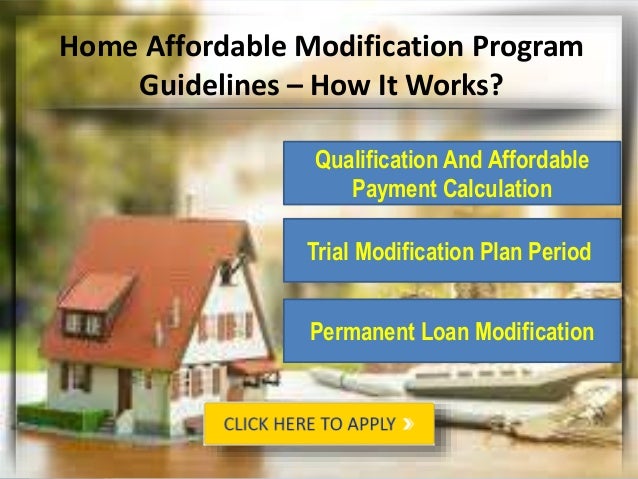 Home Affordable Modification Program Guidelines – How It Works?

Qualification And Affordable Payment Calculation

Trial Modification Plan Period

Permanent Loan Modification

CLICK HERE TO APPLY »